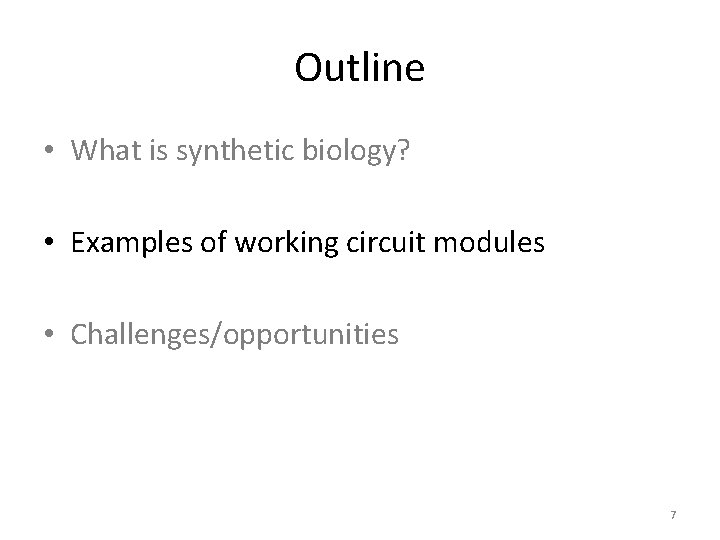 Outline

• What is synthetic biology?

• Examples of working circuit modules

• Challenges/opportunities

7